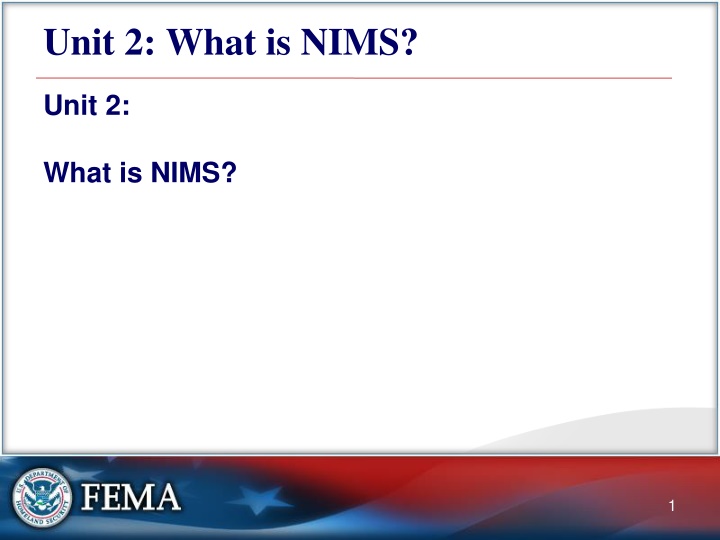 Unit 2: What is NIMS?

Unit 2:

What is NIMS?

U.S. DEPARTMENT OF HOMELAND SECURITY

FEMA

1